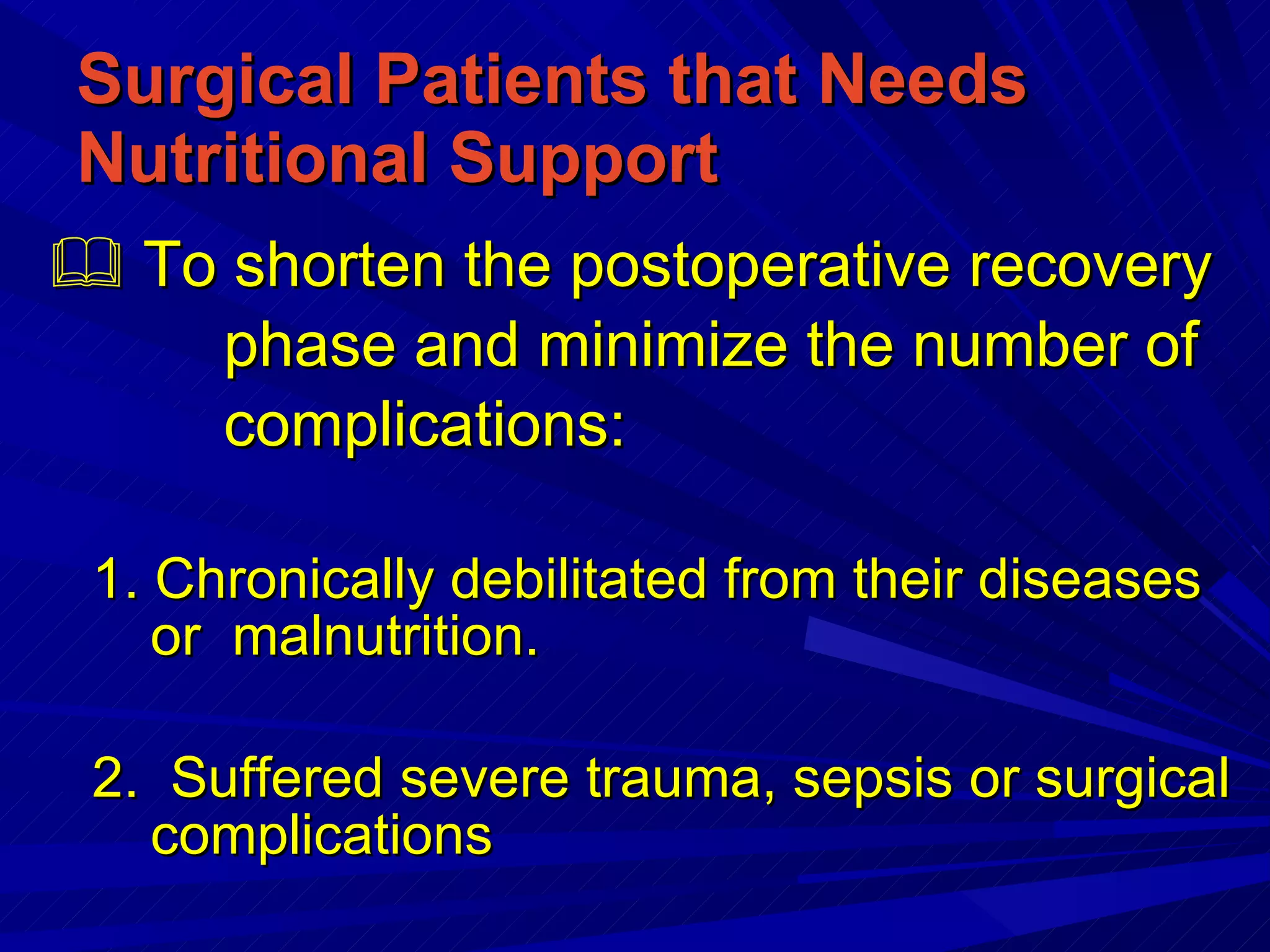 Surgical Patients that Needs Nutritional Support

To shorten the postoperative recovery phase and minimize the number of complications:

1. Chronically debilitated from their diseases or malnutrition.

2. Suffered severe trauma, sepsis or surgical complications